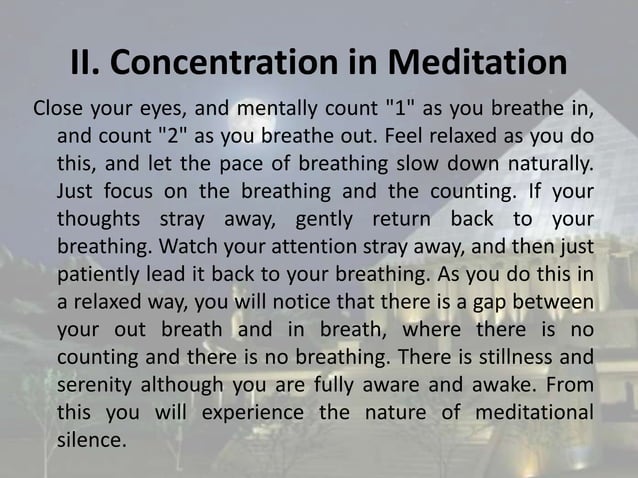 II. Concentration in Meditation

Close your eyes, and mentally count "1" as you breathe in, and count "2" as you breathe out. Feel relaxed as you do this, and let the pace of breathing slow down naturally. Just focus on the breathing and the counting. If your thoughts stray away, gently return back to your breathing. Watch your attention stray away, and then just patiently lead it back to your breathing. As you do this in a relaxed way, you will notice that there is a gap between your out breath and in breath, where there is no counting and there is no breathing. There is stillness and serenity although you are fully aware and awake. From this you will experience the nature of meditational silence.